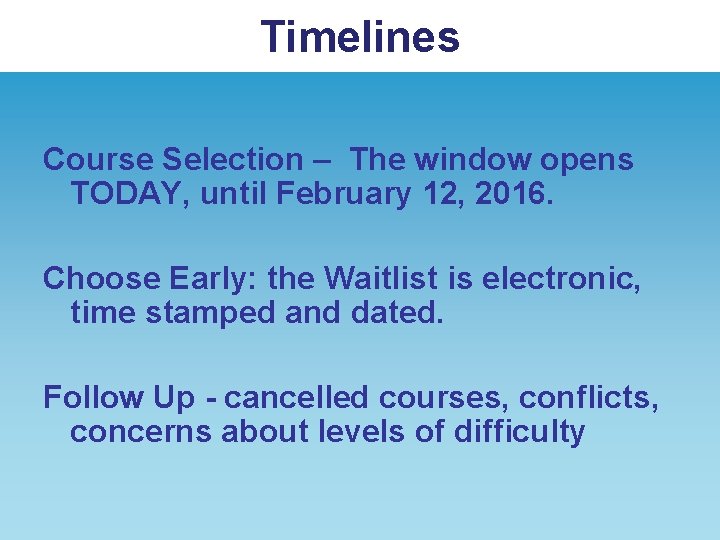 Timelines

Course Selection – The window opens TODAY, until February 12, 2016.

Choose Early: the Waitlist is electronic, time stamped and dated.

Follow Up - cancelled courses, conflicts, concerns about levels of difficulty